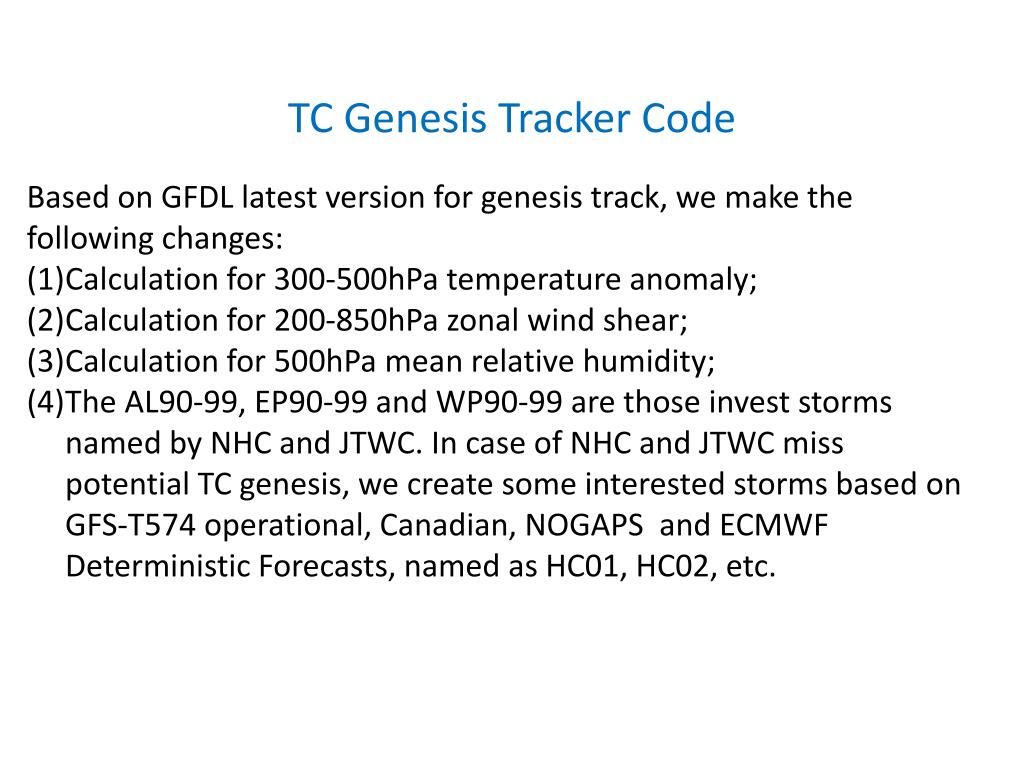 TC Genesis Tracker Code

Based on GFDL latest version for genesis track, we make the following changes:
(1)Calculation for 300-500hPa temperature anomaly;
(2)Calculation for 200-850hPa zonal wind shear;
(3)Calculation for 500hPa mean relative humidity;
(4)The AL90-99, EP90-99 and WP90-99 are those invest storms named by NHC and JTWC. In case of NHC and JTWC miss potential TC genesis, we create some interested storms based on GFS-T574 operational, Canadian, NOGAPS and ECMWF Deterministic Forecasts, named as HC01, HC02, etc.